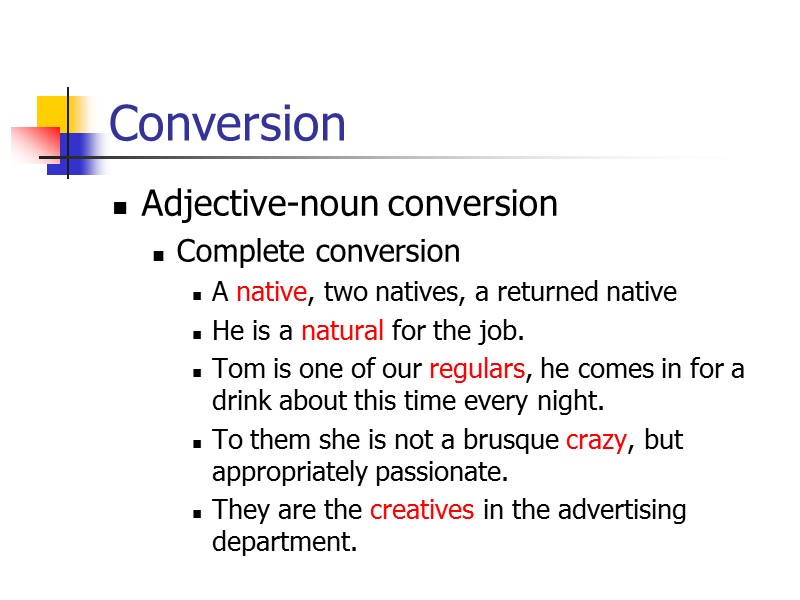 Conversion

- Adjective-noun conversion
  - Complete conversion
    - A native, two natives, a returned native
    - He is a natural for the job.
    - Tom is one of our regulars, he comes in for a drink about this time every night.
    - To them she is not a brusque crazy, but appropriately passionate.
    - They are the creatives in the advertising department.